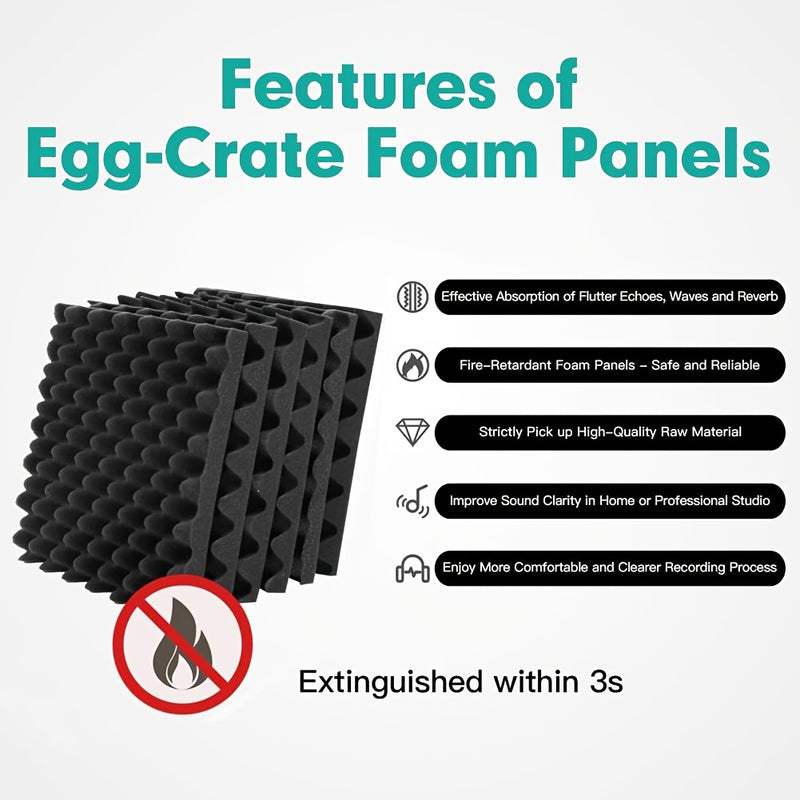 Features of Egg-Crate Foam Panels

Effective Absorption of Flutter Echoes, Waves and Reverb

Fire-Retardant Foam Panels - Safe and Reliable

Strictly Pick up High-Quality Raw Material

Improve Sound Clarity in Home or Professional Studio

Enjoy More Comfortable and Clearer Recording Process

Extinguished within 3s